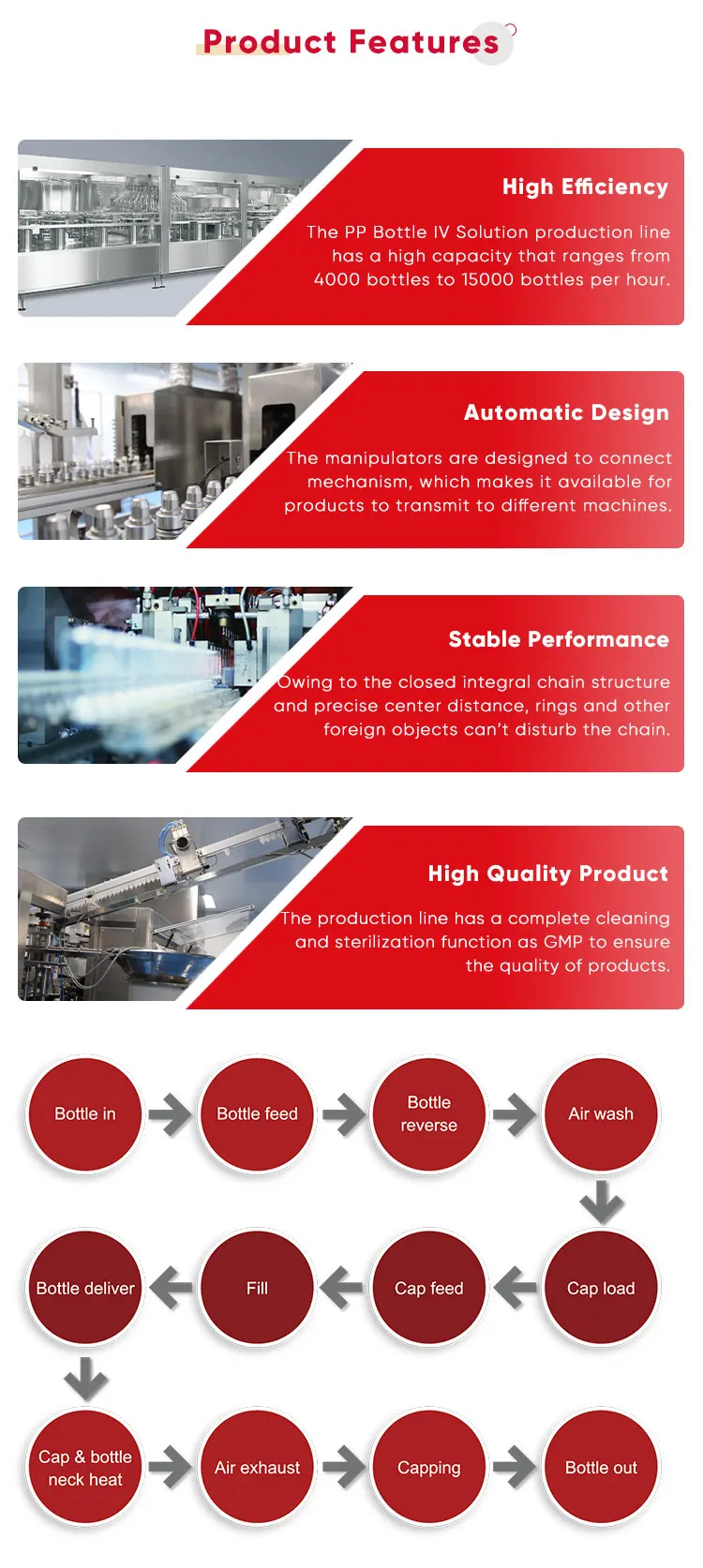 Product Features

High Efficiency

The PP Bottle IV Solution production line has a high capacity that ranges from 4000 bottles to 15000 bottles per hour.

Automatic Design

The manipulators are designed to connect mechanism, which makes it available for products to transmit to different machines.

Stable Performance

Owing to the closed integral chain structure and precise center distance, rings and other foreign objects can't disturb the chain.

High Quality Product

The production line has a complete cleaning and sterilization function as GMP to ensure the quality of products.

Bottle in

Bottle feed

Bottle reverse

Air wash

Cap load

Cap feed

Fill

Bottle deliver

Cap & bottle neck heat

Air exhaust

Capping

Bottle out